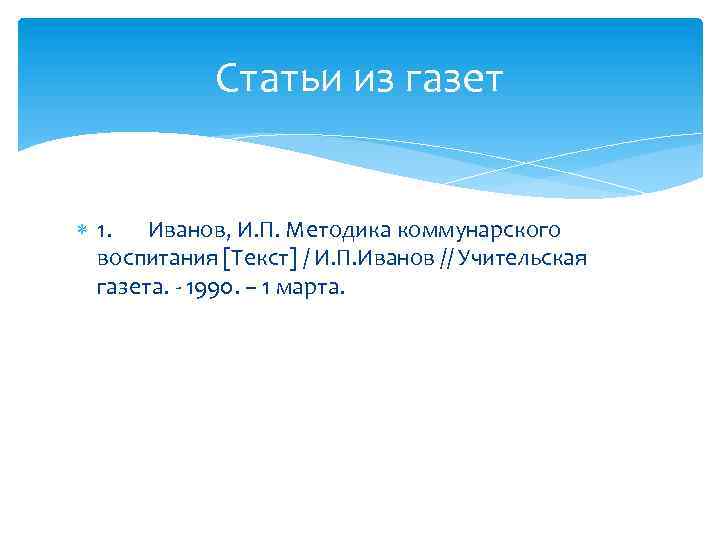 Статьи из газет

1. Иванов, И.П. Методика коммунарского воспитания [Текст] / И.П.Иванов // Учительская газета. - 1990. – 1 марта.